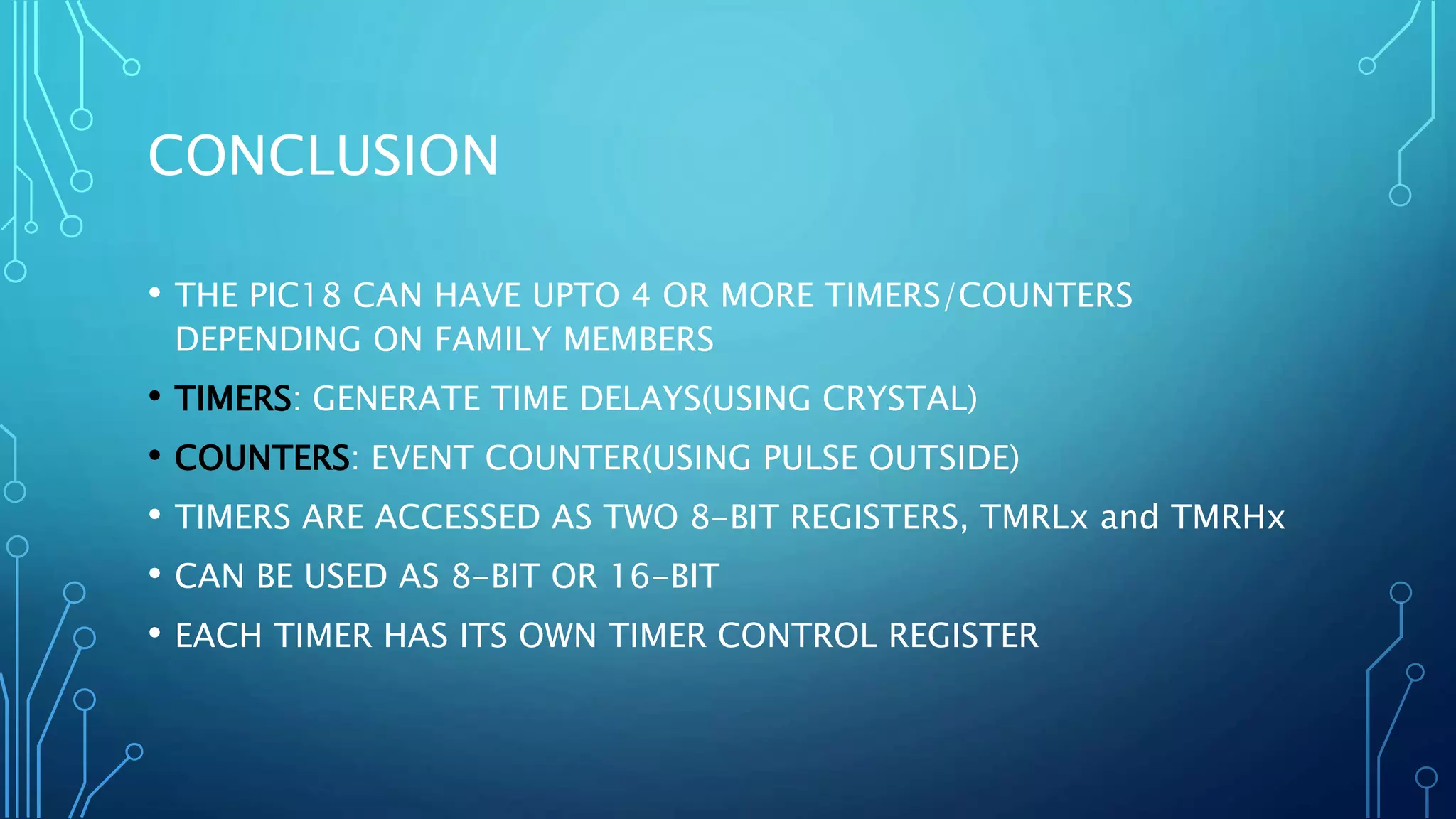 CONCLUSION

• THE PIC18 CAN HAVE UPTO 4 OR MORE TIMERS/COUNTERS DEPENDING ON FAMILY MEMBERS

• TIMERS: GENERATE TIME DELAYS(USING CRYSTAL)

• COUNTERS: EVENT COUNTER(USING PULSE OUTSIDE)

• TIMERS ARE ACCESSED AS TWO 8-BIT REGISTERS, TMRLx and TMRHx

• CAN BE USED AS 8-BIT OR 16-BIT

• EACH TIMER HAS ITS OWN TIMER CONTROL REGISTER